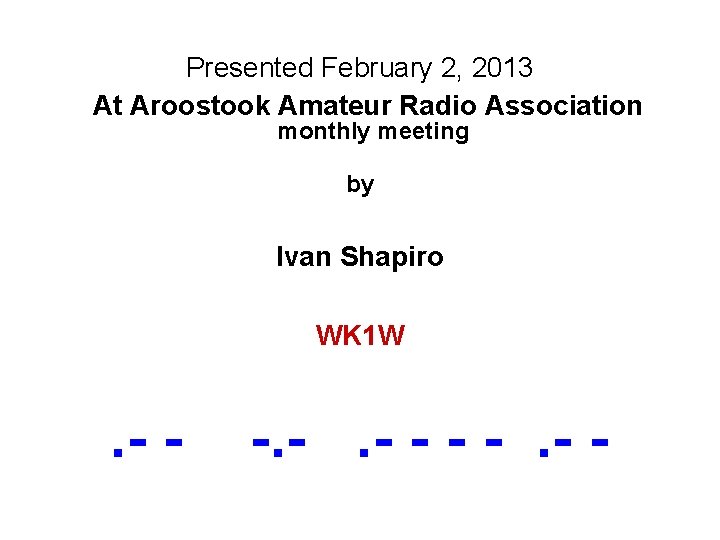 Presented February 2, 2013

At Aroostook Amateur Radio Association
monthly meeting

by

Ivan Shapiro

WK1W

.- -   -.-   .- - - -   .- -